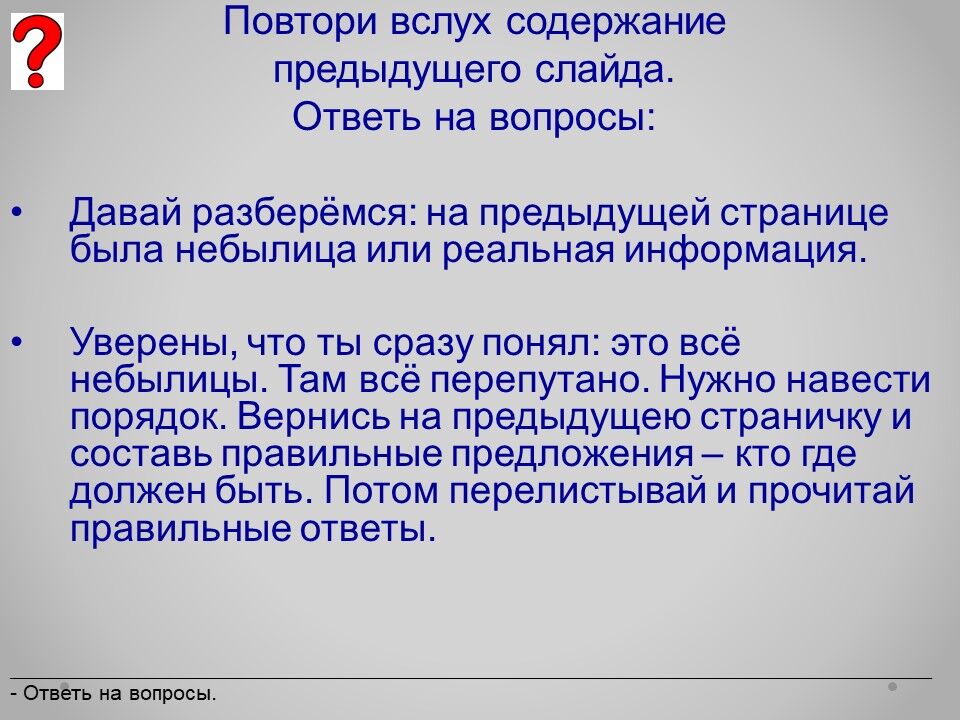 ?

Повтори вслух содержание предыдущего слайда.
Ответь на вопросы:

• Давай разберёмся: на предыдущей странице была небылица или реальная информация.

• Уверены, что ты сразу понял: это всё небылицы. Там всё перепутано. Нужно навести порядок. Вернись на предыдущею страничку и составь правильные предложения – кто где должен быть. Потом перелистывай и прочитай правильные ответы.

- Ответь на вопросы.